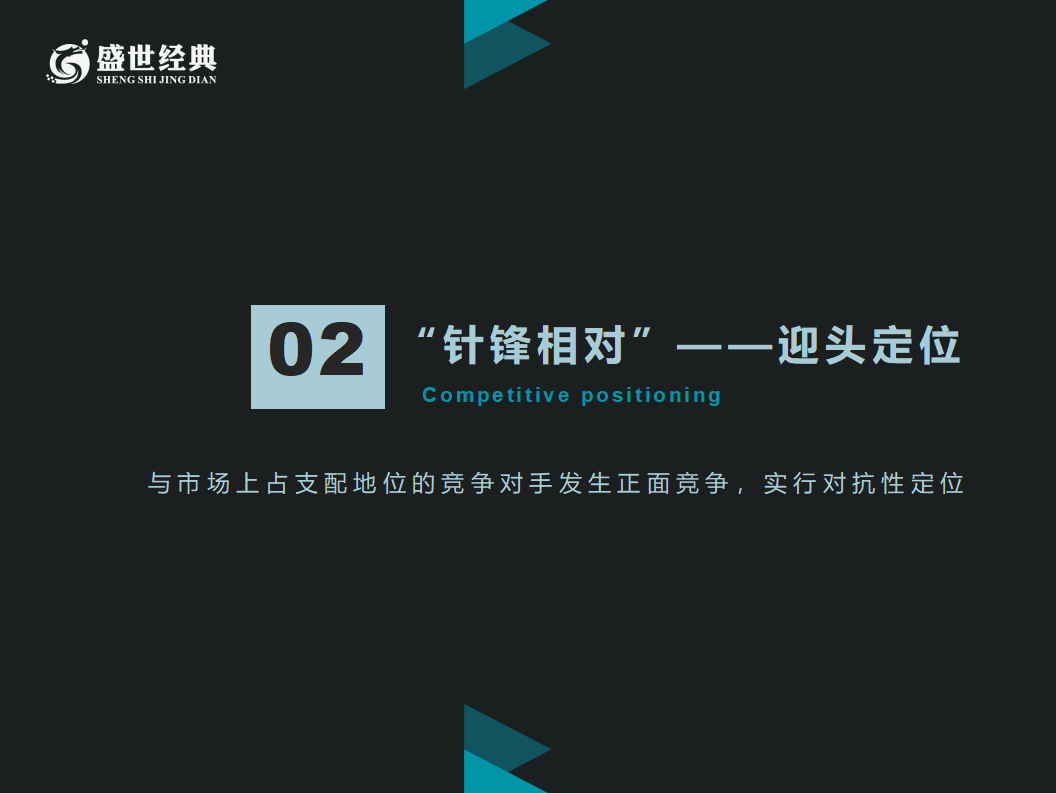 盛世经典
SHENG SHI JING DIAN

02

“针锋相对”——迎头定位
Competitive positioning

与市场上占支配地位的竞争对手发生正面竞争，实行对抗性定位